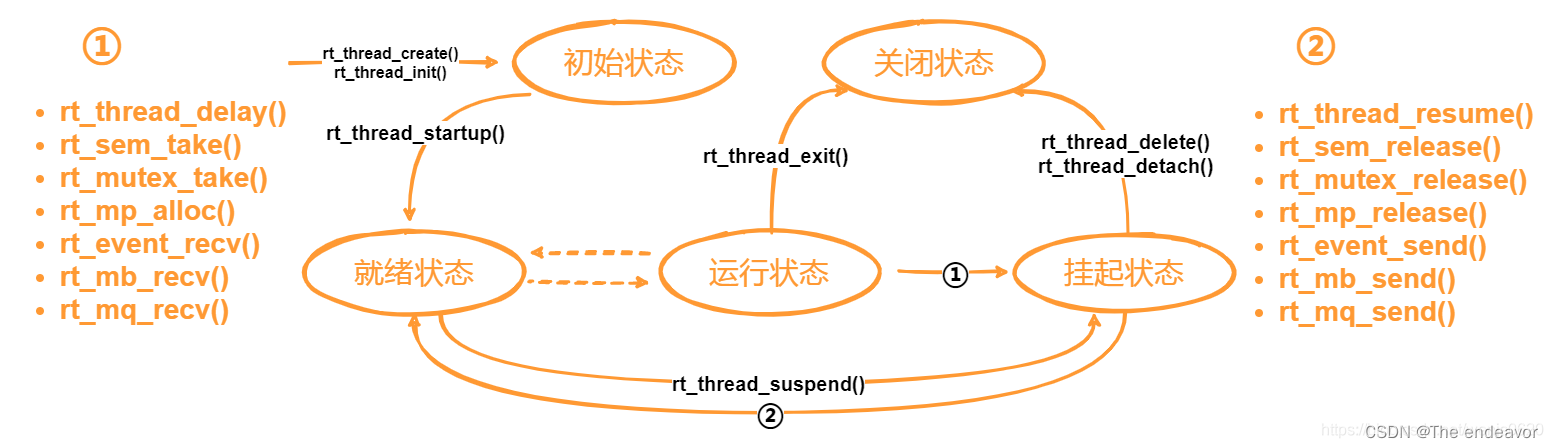 ①

- rt_thread_delay()
- rt_sem_take()
- rt_mutex_take()
- rt_mp_alloc()
- rt_event_recv()
- rt_mb_recv()
- rt_mq_recv()

rt_thread_create()
rt_thread_init()

初始状态

关闭状态

rt_thread_startup()

rt_thread_exit()

rt_thread_delete()
rt_thread_detach()

就绪状态

运行状态

①

挂起状态

rt_thread_suspend()

②

②

- rt_thread_resume()
- rt_sem_release()
- rt_mutex_release()
- rt_mp_release()
- rt_event_send()
- rt_mb_send()
- rt_mq_send()

CSDN @The endeavor